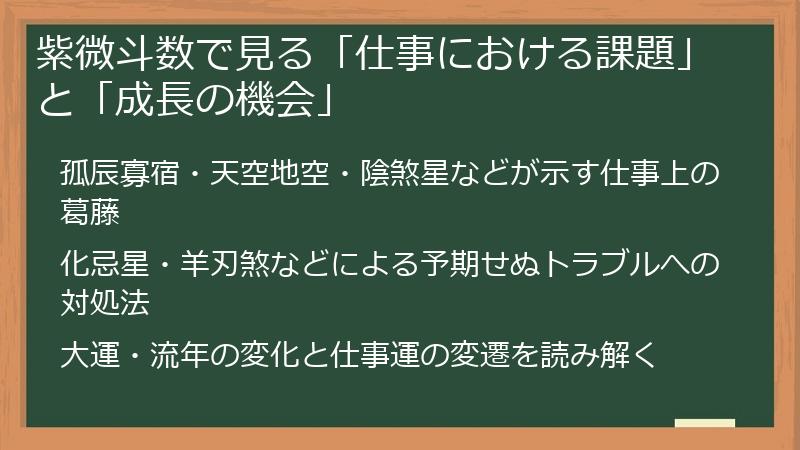 紫微斗数で見る「仕事における課題」と「成長の機会」

孤辰寡宿・天空地空・陰煞星などが示す仕事上の葛藤

化忌星・羊刃煞などによる予期せぬトラブルへの対処法

大運・流年の変化と仕事運の変遷を読み解く